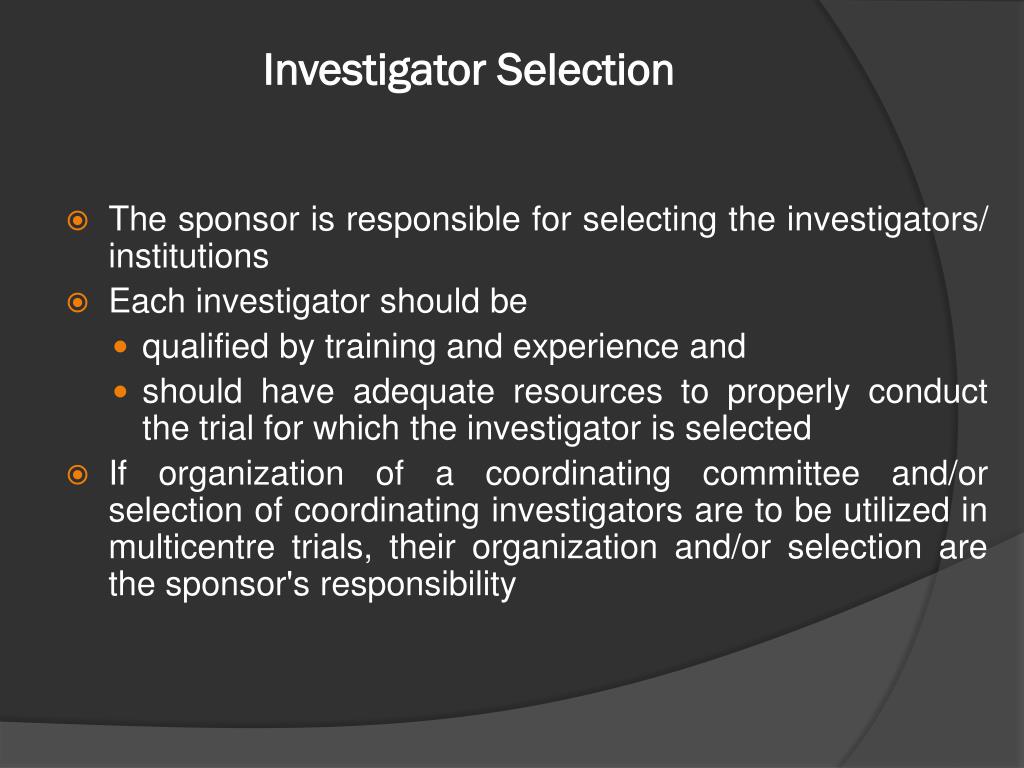 Investigator Selection

The sponsor is responsible for selecting the investigators/ institutions

Each investigator should be

qualified by training and experience and

should have adequate resources to properly conduct the trial for which the investigator is selected

If organization of a coordinating committee and/or selection of coordinating investigators are to be utilized in multicentre trials, their organization and/or selection are the sponsor's responsibility